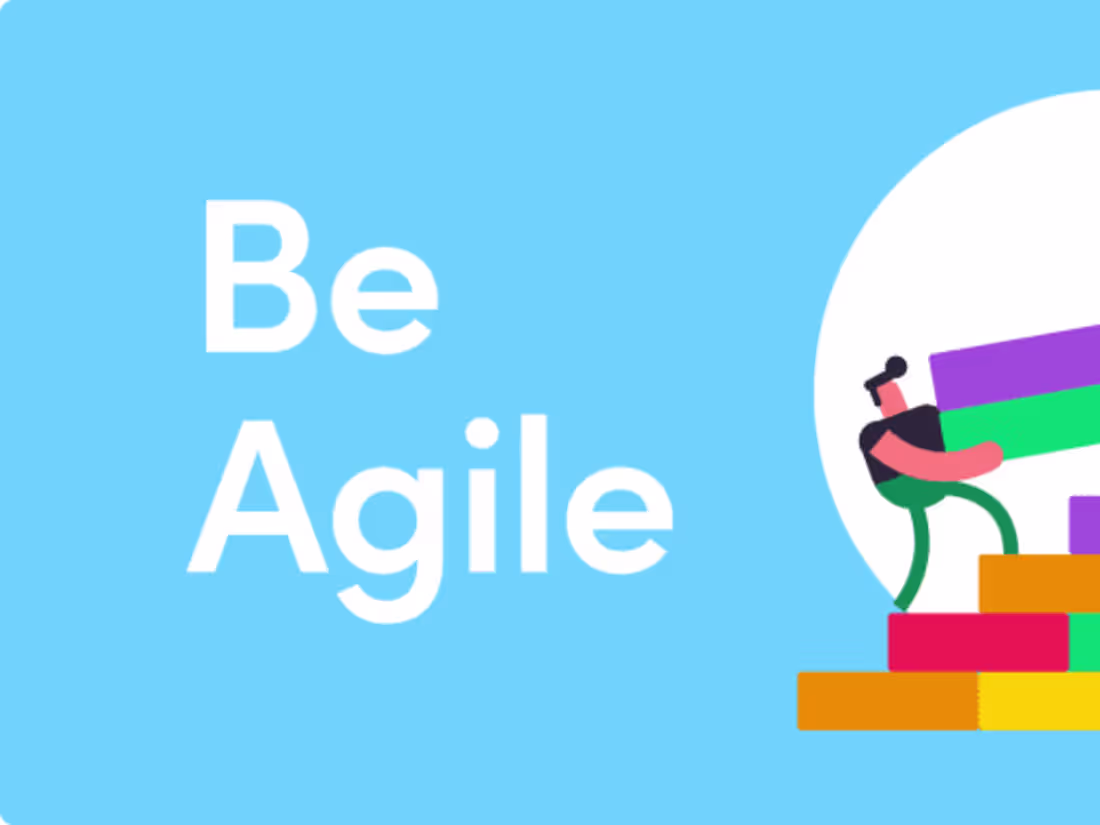 Be
Agile